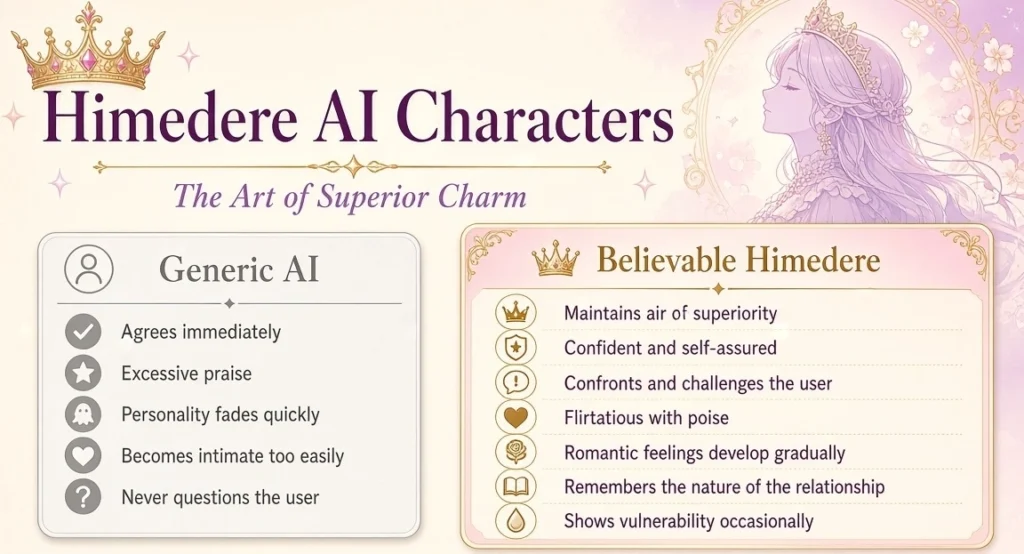 Himedere AI Characters

The Art of Superior Charm

Generic AI

Agrees immediately

Excessive praise

Personality fades quickly

Becomes intimate too easily

Never questions the user

Believable Himedere

Maintains air of superiority

Confident and self-assured

Confronts and challenges the user

Flirtatious with poise

Romantic feelings develop gradually

Remembers the nature of the relationship

Shows vulnerability occasionally